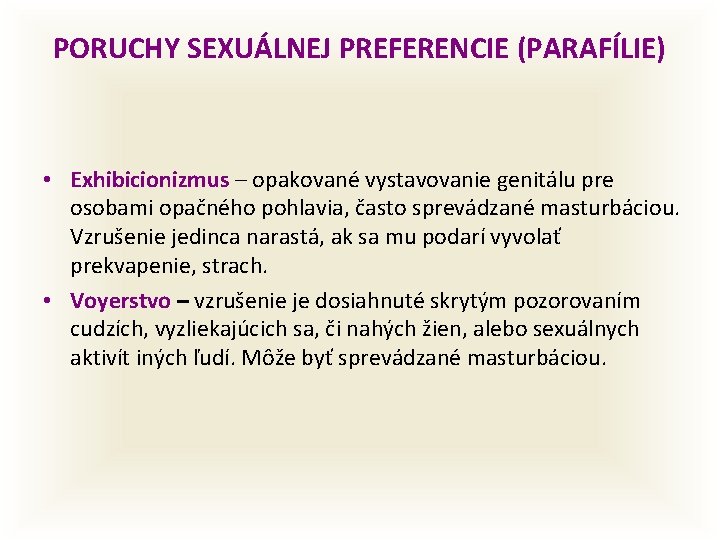 PORUCHY SEXUÁLNEJ PREFERENCIE (PARAFÍLIE)

• Exhibicionizmus – opakované vystavovanie genitálu pre osobami opačného pohlavia, často sprevádzané masturbáciou. Vzrušenie jedinca narastá, ak sa mu podarí vyvolať prekvapenie, strach.

• Voyerstvo – vzrušenie je dosiahnuté skrytým pozorovaním cudzích, vyzliekajúcich sa, či nahých žien, alebo sexuálnych aktivít iných ľudí. Môže byť sprevádzané masturbáciou.